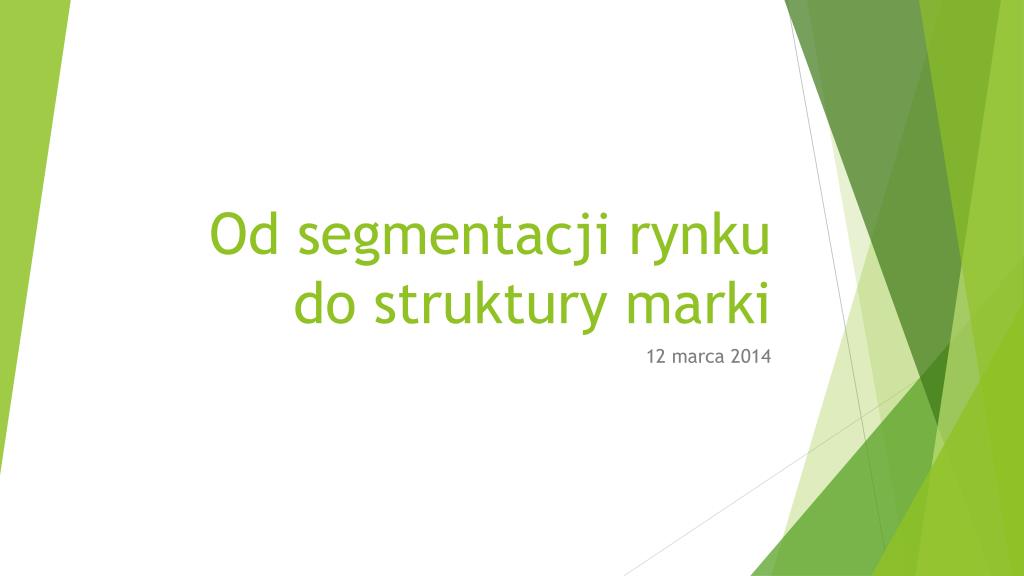 Od segmentacji rynku do struktury marki

12 marca 2014